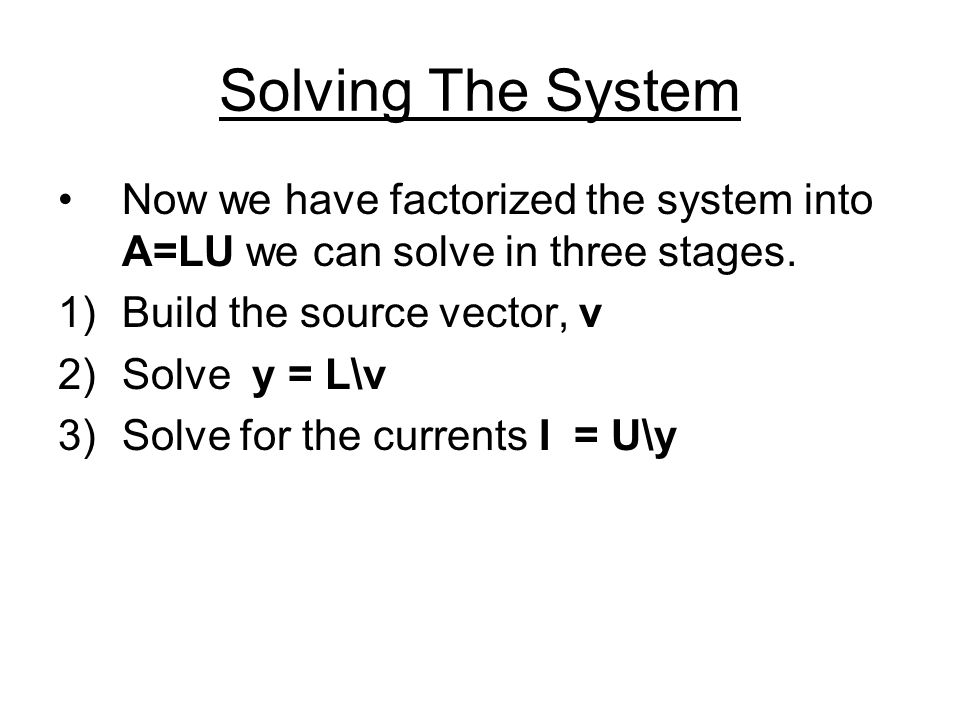 Solving The System

• Now we have factorized the system into A=LU we can solve in three stages.

1) Build the source vector, v

2) Solve y = L\v

3) Solve for the currents I = U\y